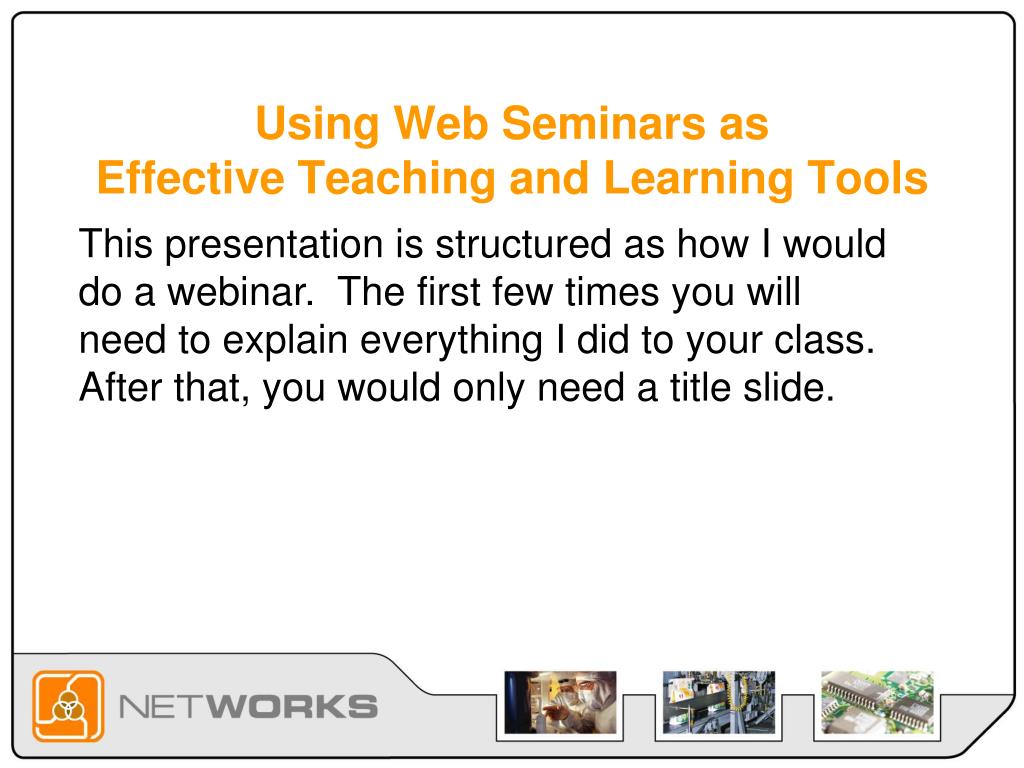 Using Web Seminars as
Effective Teaching and Learning Tools

This presentation is structured as how I would do a webinar.  The first few times you will need to explain everything I did to your class. After that, you would only need a title slide.

NETWORKS